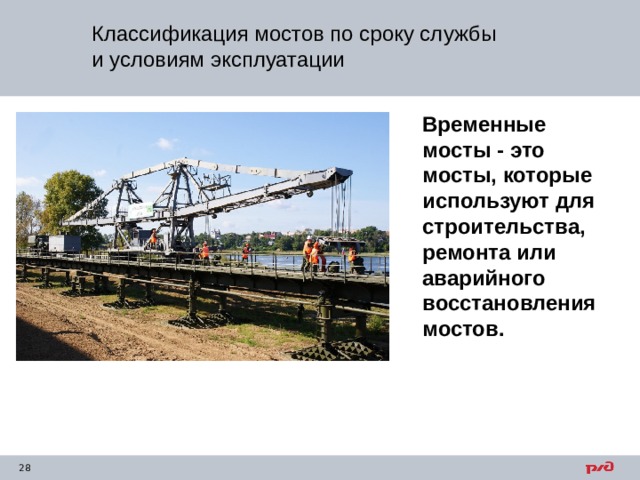 Классификация мостов по сроку службы и условиям эксплуатации

Временные мосты - это мосты, которые используют для строительства, ремонта или аварийного восстановления мостов.

28

РЖД